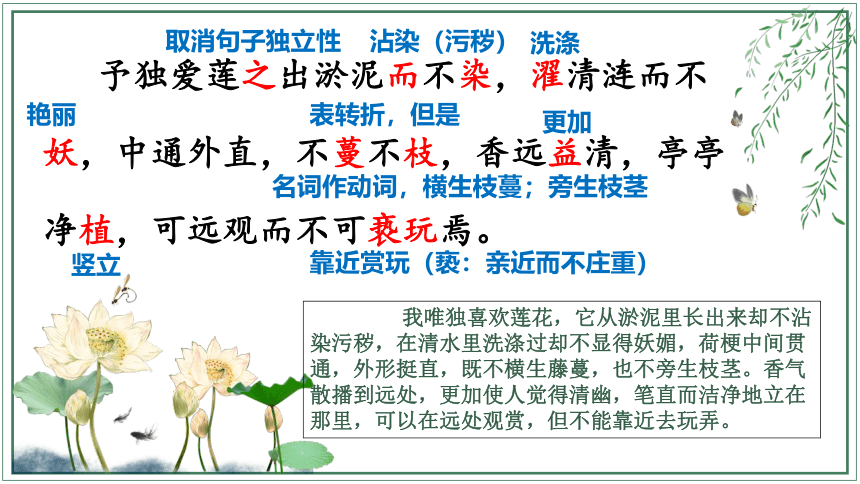 取消句子独立性　沾染（污秽）　洗涤

予独爱莲之出淤泥而不染，濯清涟而不

艳丽　表转折，但是　更加

妖，中通外直，不蔓不枝，香远益清，亭亭

名词作动词，横生枝蔓；旁生枝茎

净植，可远观而不可亵玩焉。

竖立　靠近赏玩（亵：亲近而不庄重）

我唯独喜欢莲花，它从淤泥里长出来却不沾染污秽，在清水里洗涤过却不显得妖媚，荷梗中间贯通，外形挺直，既不横生藤蔓，也不旁生枝茎。香气散播到远处，更加使人觉得清幽，笔直而洁净地立在那里，可以在远处观赏，但不能靠近去玩弄。